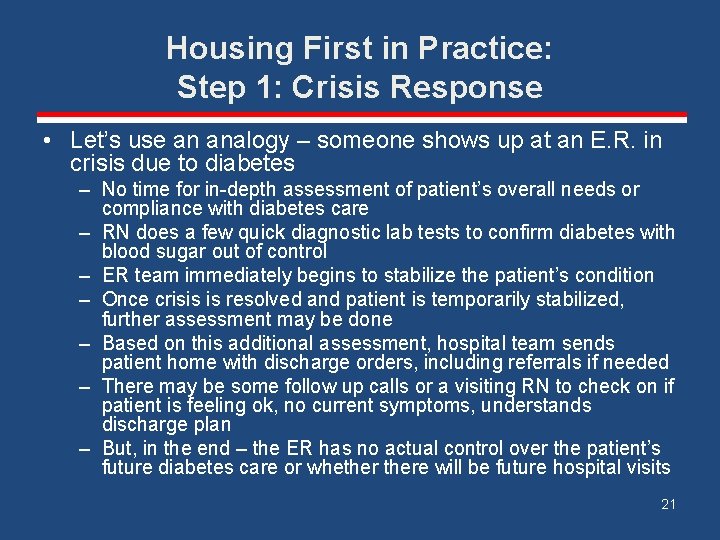 Housing First in Practice:
Step 1: Crisis Response

• Let's use an analogy – someone shows up at an E.R. in crisis due to diabetes
– No time for in-depth assessment of patient's overall needs or compliance with diabetes care
– RN does a few quick diagnostic lab tests to confirm diabetes with blood sugar out of control
– ER team immediately begins to stabilize the patient's condition
– Once crisis is resolved and patient is temporarily stabilized, further assessment may be done
– Based on this additional assessment, hospital team sends patient home with discharge orders, including referrals if needed
– There may be some follow up calls or a visiting RN to check on if patient is feeling ok, no current symptoms, understands discharge plan
– But, in the end – the ER has no actual control over the patient's future diabetes care or whether there will be future hospital visits

21